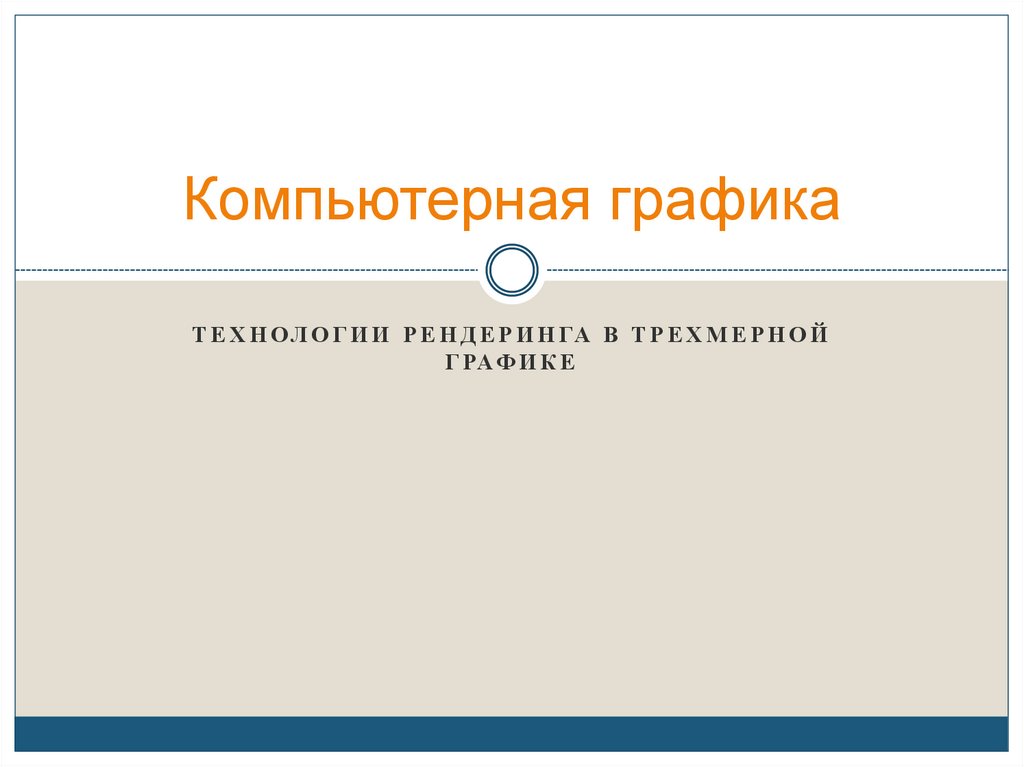 Компьютерная графика

ТЕХНОЛОГИИ РЕНДЕРИНГА В ТРЕХМЕРНОЙ ГРАФИКЕ